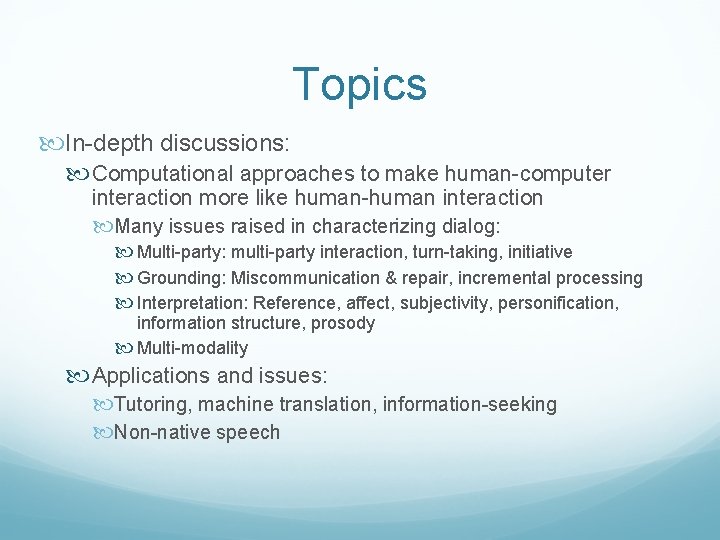 Topics

In-depth discussions:

Computational approaches to make human-computer interaction more like human-human interaction

Many issues raised in characterizing dialog:

Multi-party: multi-party interaction, turn-taking, initiative

Grounding: Miscommunication & repair, incremental processing

Interpretation: Reference, affect, subjectivity, personification, information structure, prosody

Multi-modality

Applications and issues:

Tutoring, machine translation, information-seeking

Non-native speech